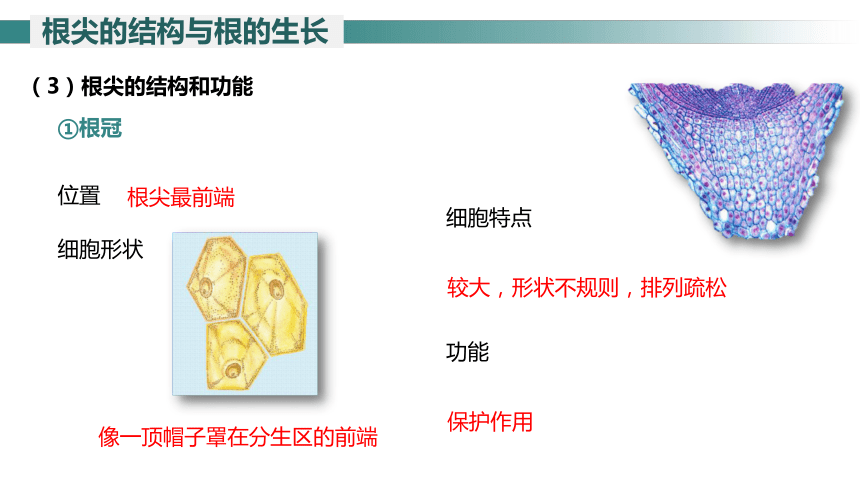 根尖的结构与根的生长

（3）根尖的结构和功能

①根冠

位置　根尖最前端

细胞形状

像一顶帽子罩在分生区的前端

细胞特点

较大，形状不规则，排列疏松

功能

保护作用